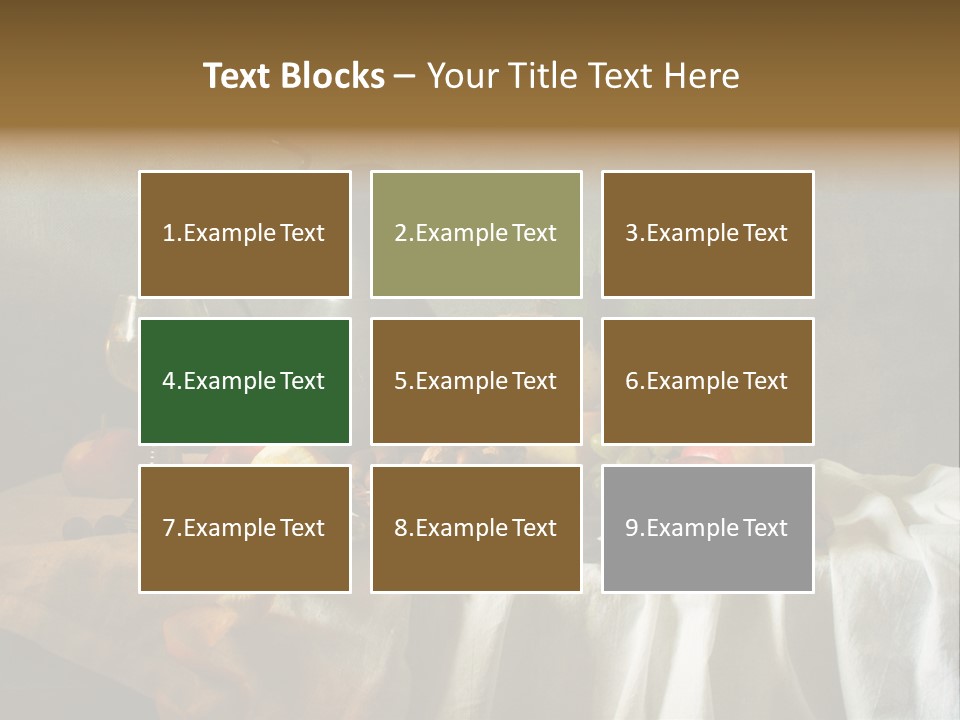 Text Blocks – Your Title Text Here

1.Example Text

2.Example Text

3.Example Text

4.Example Text

5.Example Text

6.Example Text

7.Example Text

8.Example Text

9.Example Text